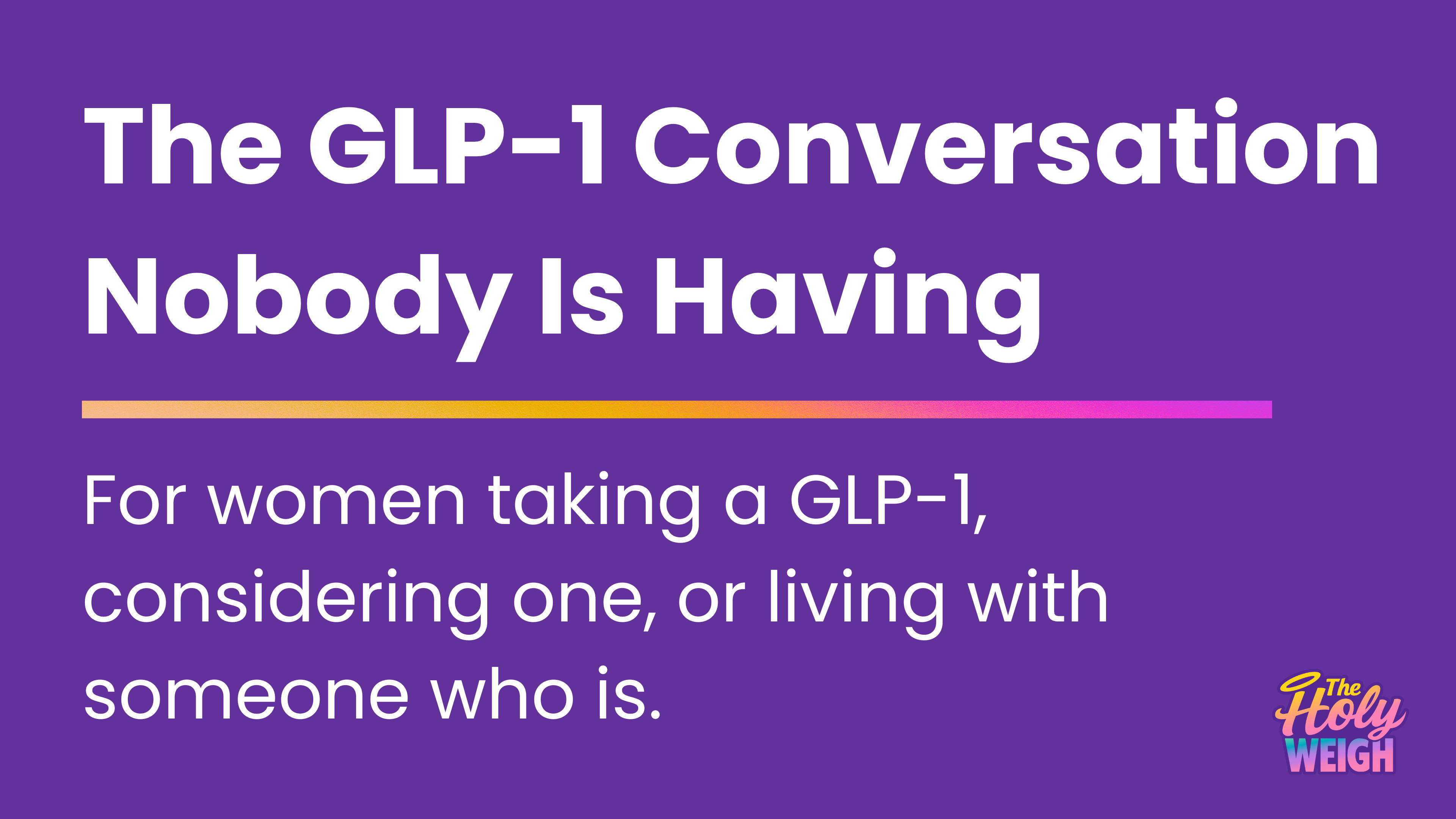 The GLP-1 Conversation Nobody Is Having

For women taking a GLP-1, considering one, or living with someone who is.

The Holy WEIGH